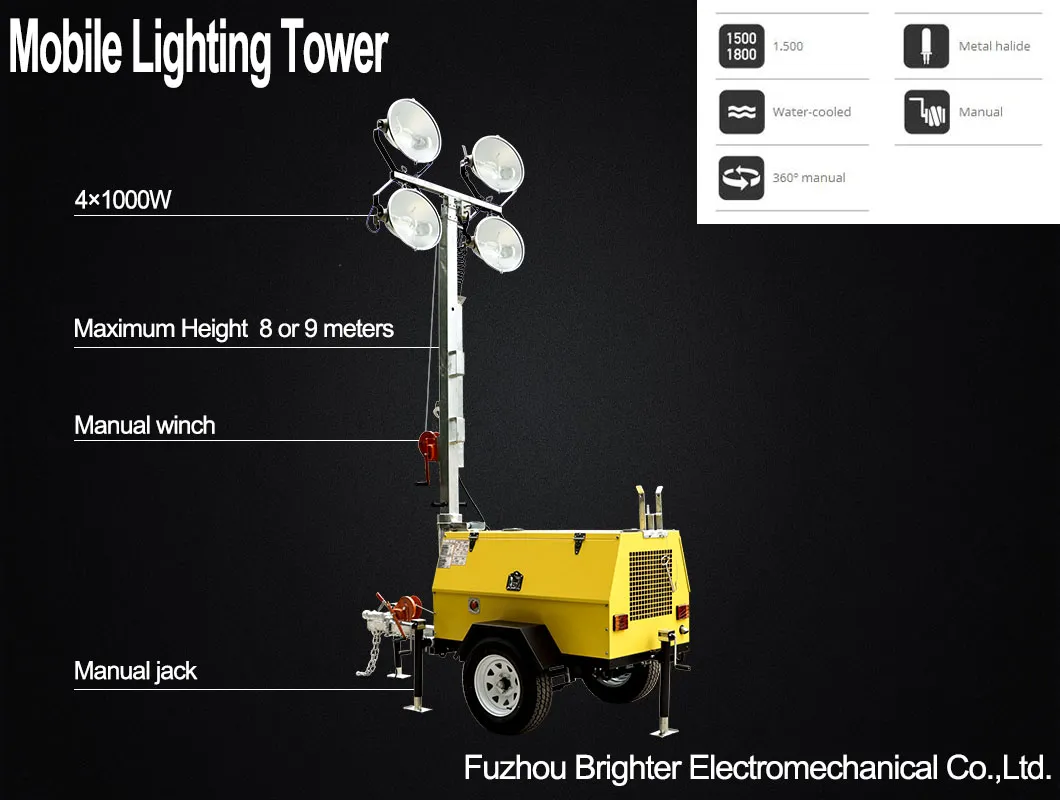 Mobile Lighting Tower

1500
1800
1.500

Metal halide

Water-cooled

Manual

360° manual

4×1000W

Maximum Height 8 or 9 meters

Manual winch

Manual jack

Fuzhou Brighter Electromechanical Co.,Ltd.